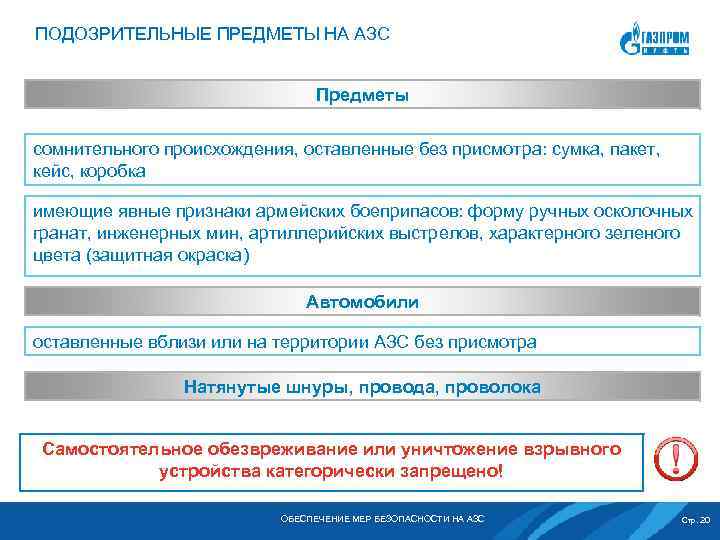 ПОДОЗРИТЕЛЬНЫЕ ПРЕДМЕТЫ НА АЗС

ГАЗПРОМ НЕФТЬ

Предметы

сомнительного происхождения, оставленные без присмотра: сумка, пакет, кейс, коробка

имеющие явные признаки армейских боеприпасов: форму ручных осколочных гранат, инженерных мин, артиллерийских выстрелов, характерного зеленого цвета (защитная окраска)

Автомобили

оставленные вблизи или на территории АЗС без присмотра

Натянутые шнуры, провода, проволока

Самостоятельное обезвреживание или уничтожение взрывного устройства категорически запрещено!

!

ОБЕСПЕЧЕНИЕ МЕР БЕЗОПАСНОСТИ НА АЗС

Стр. 20